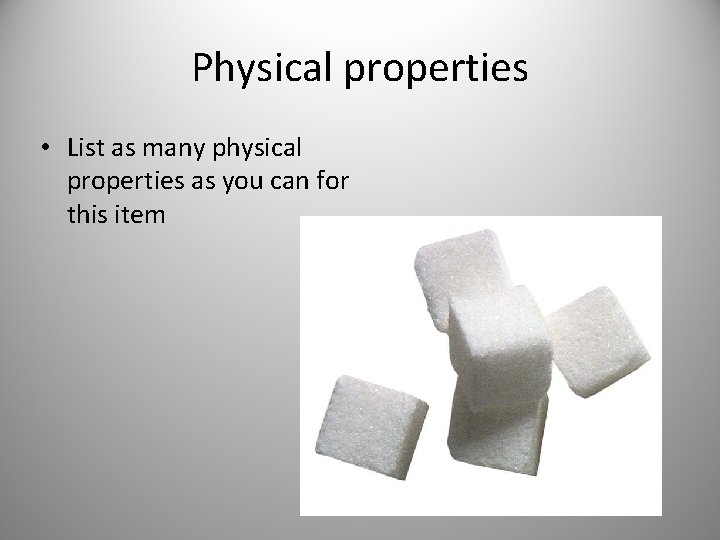 Physical properties

• List as many physical properties as you can for this item